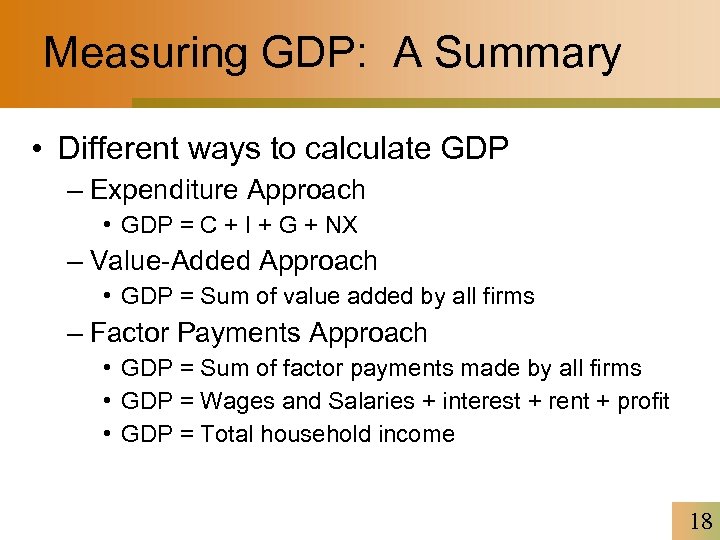 Measuring GDP: A Summary

• Different ways to calculate GDP
– Expenditure Approach
• GDP = C + I + G + NX
– Value-Added Approach
• GDP = Sum of value added by all firms
– Factor Payments Approach
• GDP = Sum of factor payments made by all firms
• GDP = Wages and Salaries + interest + rent + profit
• GDP = Total household income

18